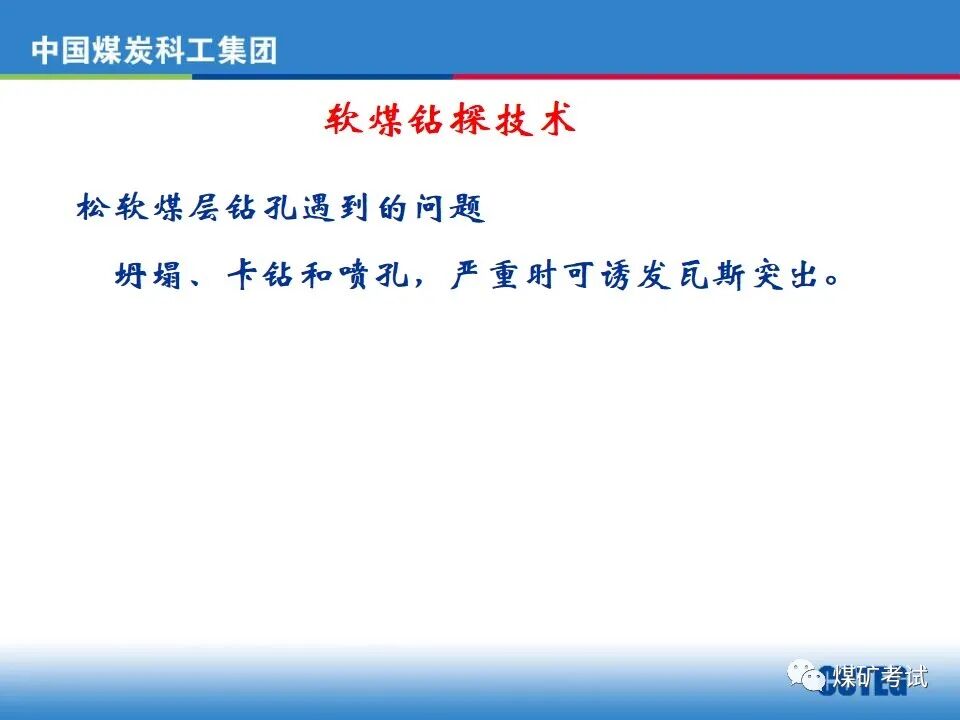 中国煤炭科工集团

软煤钻探技术

松软煤层钻孔遇到的问题

坍塌、卡钻和喷孔，严重时可诱发瓦斯突出。

煤矿考试